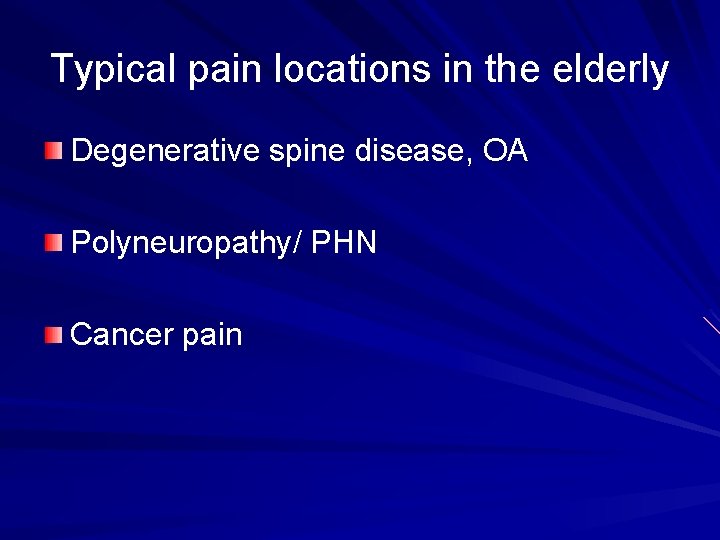 Typical pain locations in the elderly

Degenerative spine disease, OA

Polyneuropathy/ PHN

Cancer pain